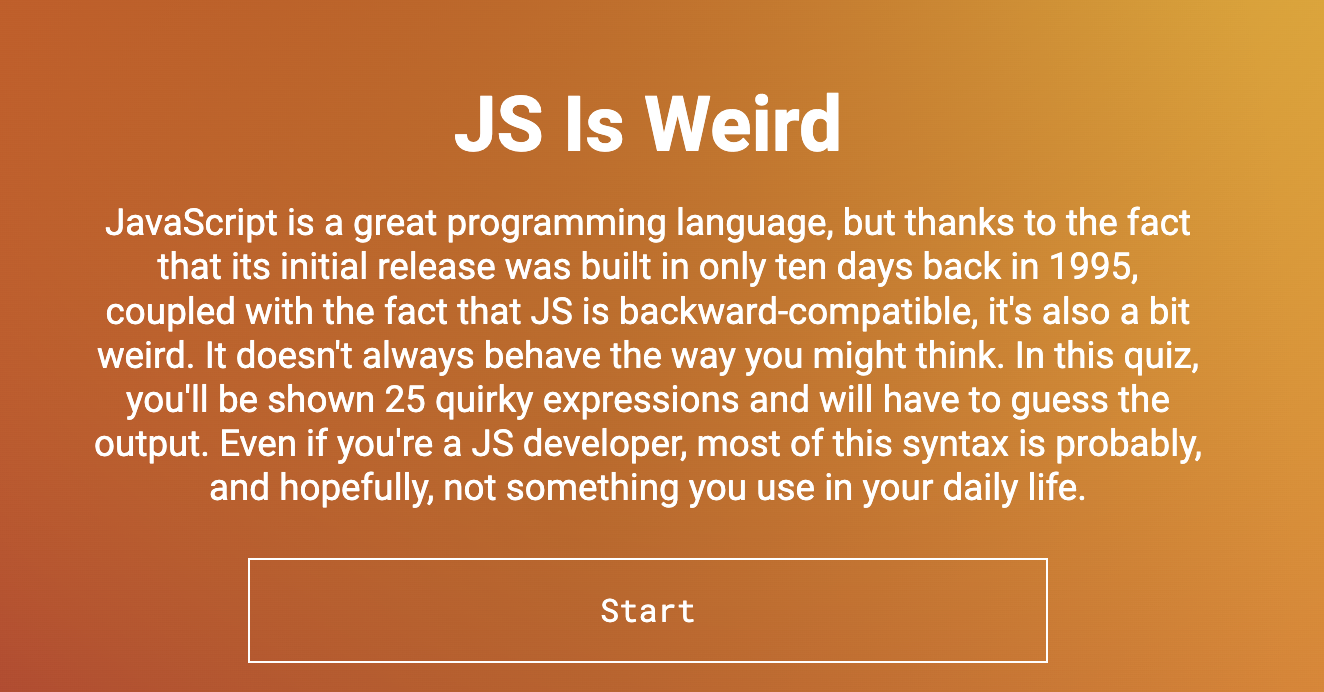 JS Is Weird

JavaScript is a great programming language, but thanks to the fact that its initial release was built in only ten days back in 1995, coupled with the fact that JS is backward-compatible, it's also a bit weird. It doesn't always behave the way you might think. In this quiz, you'll be shown 25 quirky expressions and will have to guess the output. Even if you're a JS developer, most of this syntax is probably, and hopefully, not something you use in your daily life.

Start